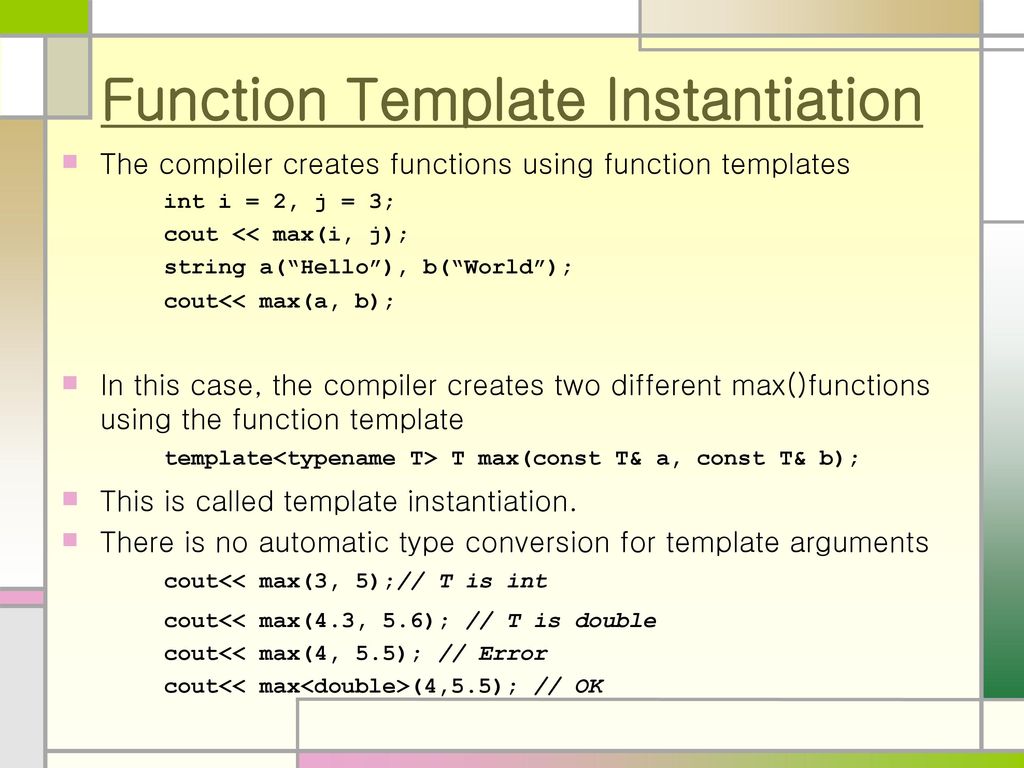 Function Template Instantiation

The compiler creates functions using function templates

int i = 2, j = 3;
cout << max(i, j);
string a(“Hello”), b(“World”);
cout<< max(a, b);

In this case, the compiler creates two different max()functions using the function template

template<typename T> T max(const T& a, const T& b);

This is called template instantiation.

There is no automatic type conversion for template arguments

cout<< max(3, 5);// T is int
cout<< max(4.3, 5.6); // T is double
cout<< max(4, 5.5); // Error
cout<< max<double>(4,5.5); // OK